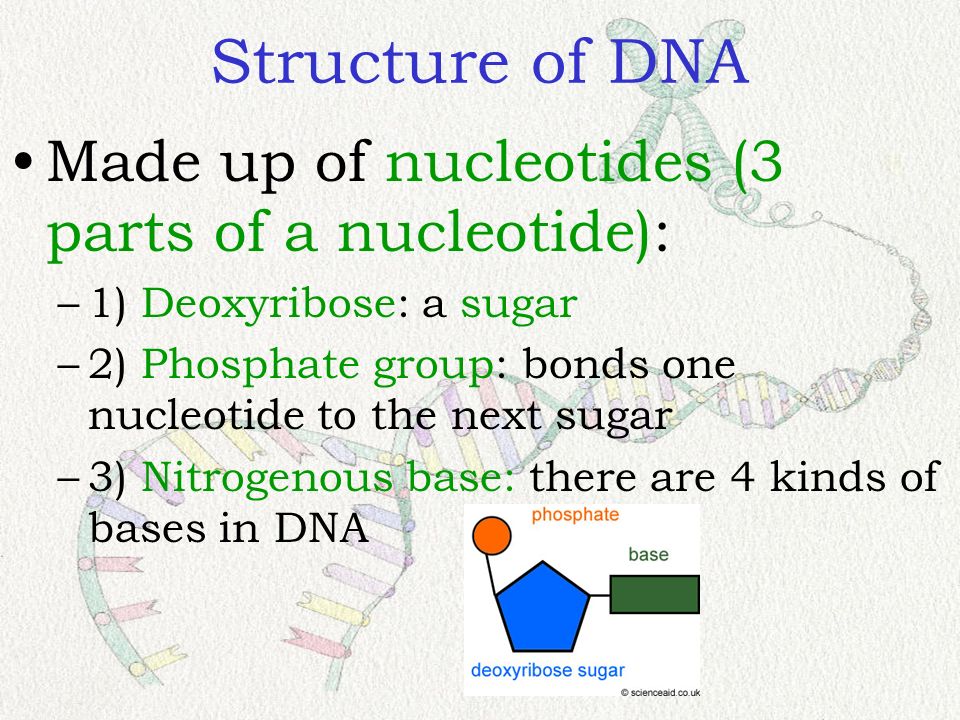 Structure of DNA

• Made up of nucleotides (3 parts of a nucleotide):

– 1) Deoxyribose: a sugar

– 2) Phosphate group: bonds one nucleotide to the next sugar

– 3) Nitrogenous base: there are 4 kinds of bases in DNA

phosphate

base

deoxyribose sugar

© scienceaid.co.uk